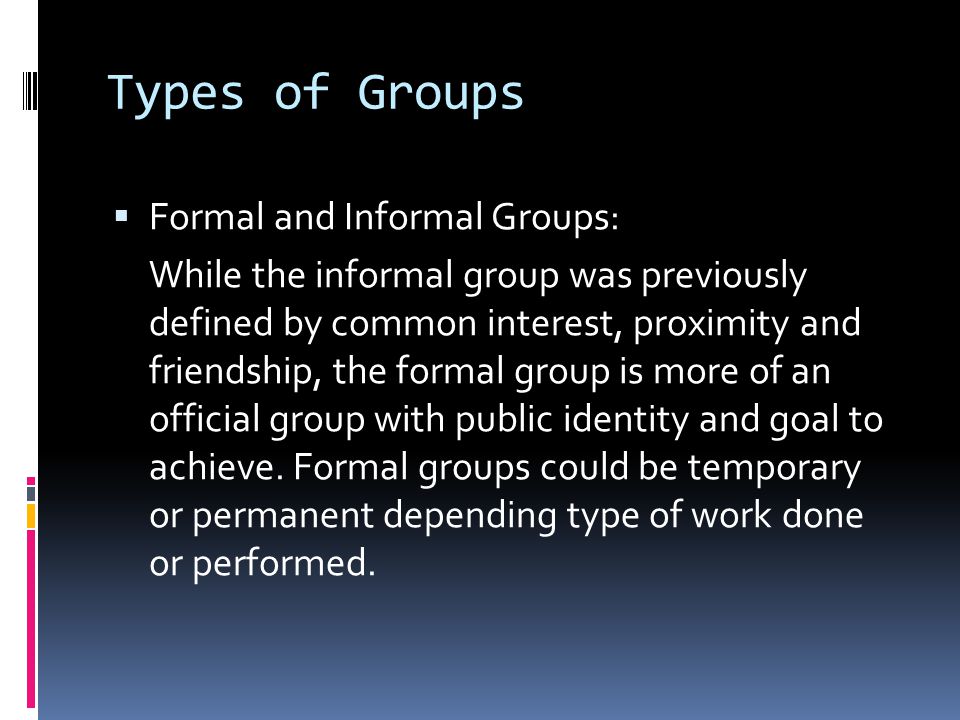 Types of Groups

▪ Formal and Informal Groups:

While the informal group was previously defined by common interest, proximity and friendship, the formal group is more of an official group with public identity and goal to achieve. Formal groups could be temporary or permanent depending type of work done or performed.